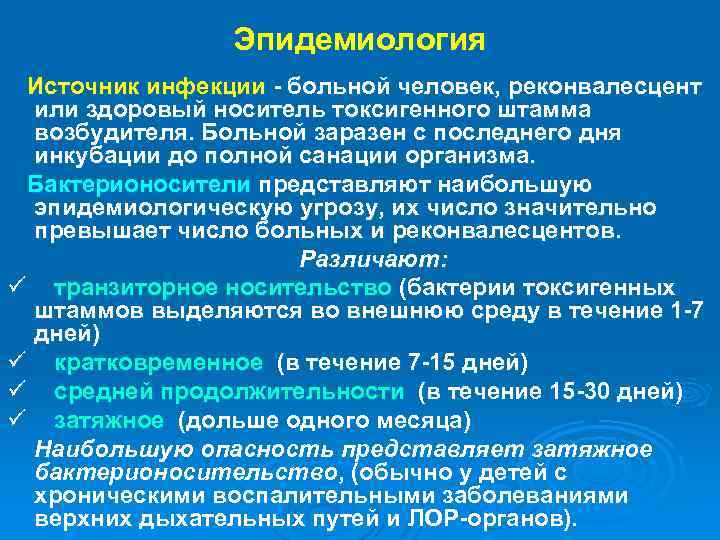 Эпидемиология

Источник инфекции - больной человек, реконвалесцент или здоровый носитель токсигенного штамма возбудителя. Больной заразен с последнего дня инкубации до полной санации организма.

Бактерионосители представляют наибольшую эпидемиологическую угрозу, их число значительно превышает число больных и реконвалесцентов.

Различают:

✓ транзиторное носительство (бактерии токсигенных штаммов выделяются во внешнюю среду в течение 1-7 дней)

✓ кратковременное (в течение 7-15 дней)

✓ средней продолжительности (в течение 15-30 дней)

✓ затяжное (дольше одного месяца)

Наибольшую опасность представляет затяжное бактерионосительство, (обычно у детей с хроническими воспалительными заболеваниями верхних дыхательных путей и ЛОР-органов).